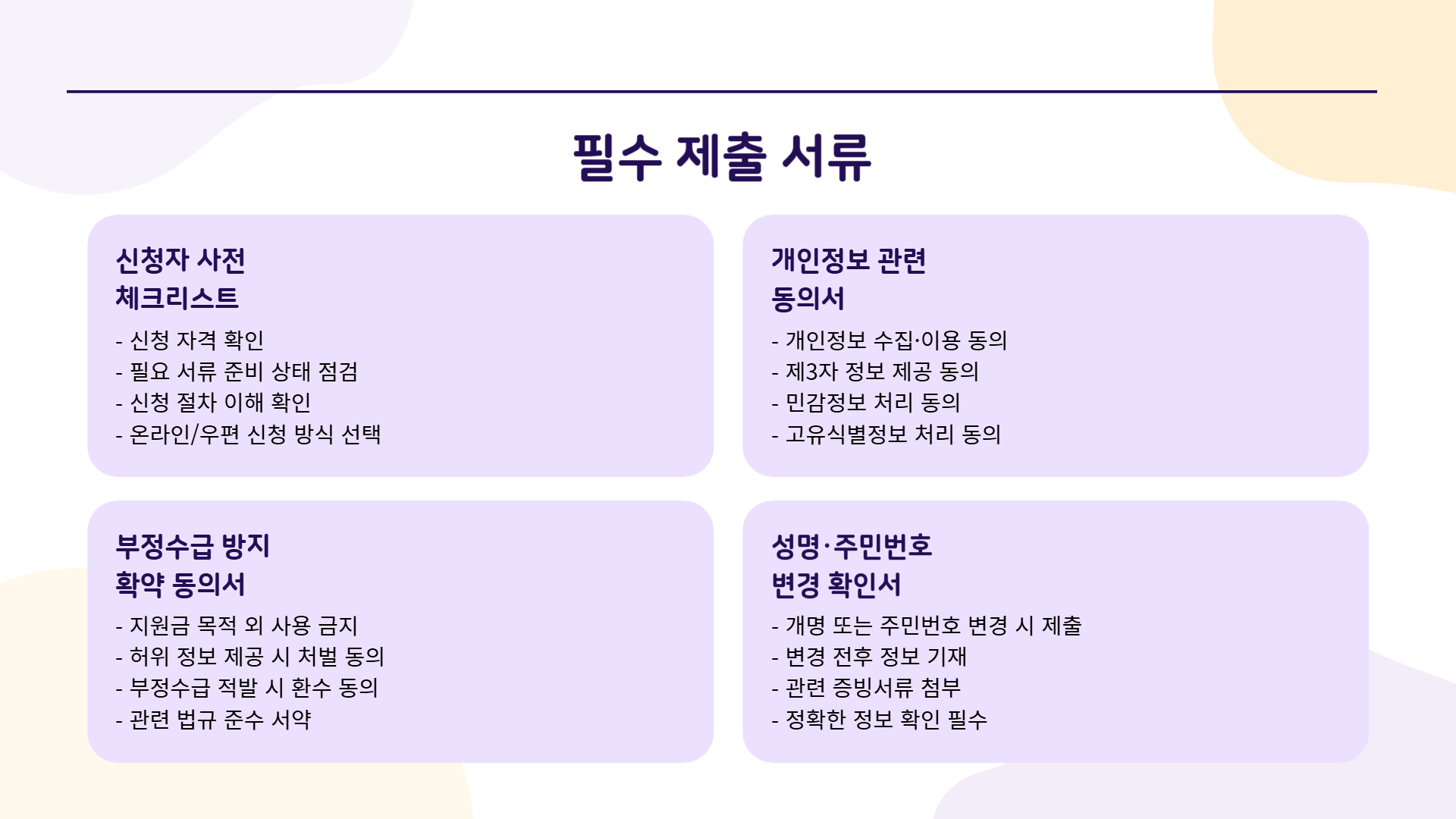 필수 제출 서류

신청자 사전 체크리스트

- 신청 자격 확인
- 필요 서류 준비 상태 점검
- 신청 절차 이해 확인
- 온라인/우편 신청 방식 선택

개인정보 관련 동의서

- 개인정보 수집·이용 동의
- 제3자 정보 제공 동의
- 민감정보 처리 동의
- 고유식별정보 처리 동의

부정수급 방지 확약 동의서

- 지원금 목적 외 사용 금지
- 허위 정보 제공 시 처벌 동의
- 부정수급 적발 시 환수 동의
- 관련 법규 준수 서약

성명·주민번호 변경 확인서

- 개명 또는 주민번호 변경 시 제출
- 변경 전후 정보 기재
- 관련 증빙서류 첨부
- 정확한 정보 확인 필수